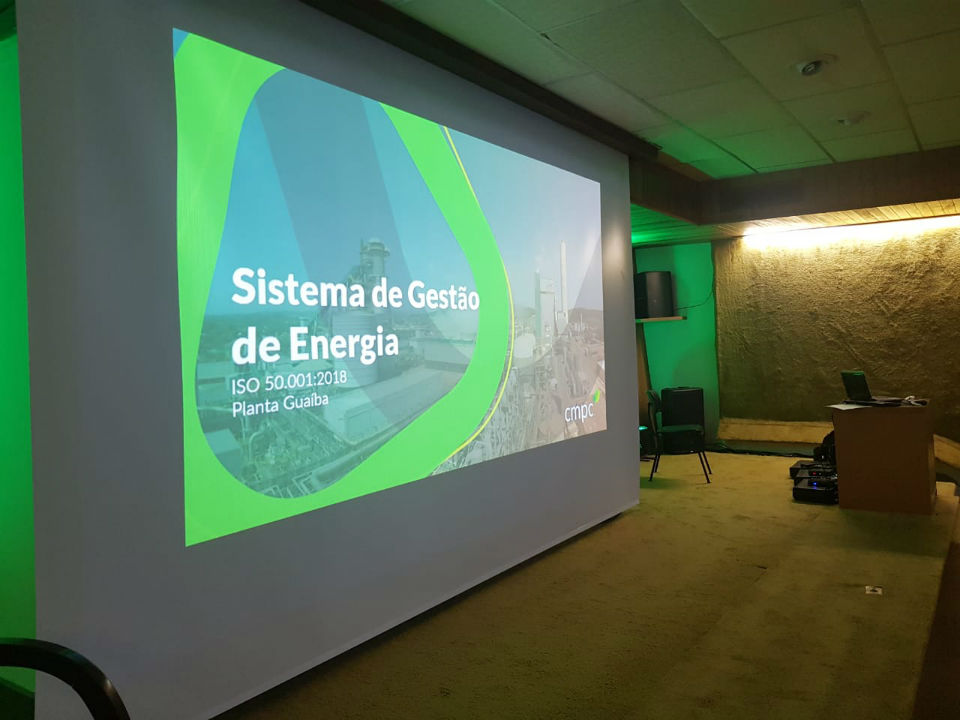 Sistema de Gestão de Energia

ISO 50.001:2018
Planta Guaíba

cmpc